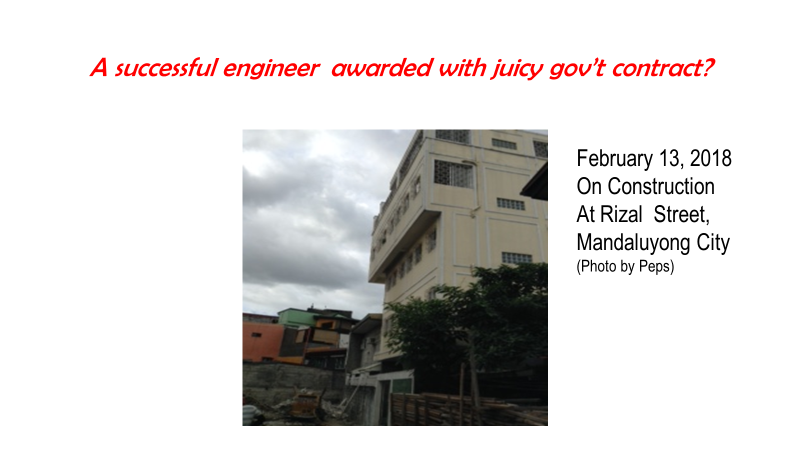 A successful engineer awarded with juicy gov't contract?

February 13, 2018
On Construction
At Rizal Street,
Mandaluyong City
(Photo by Peps)